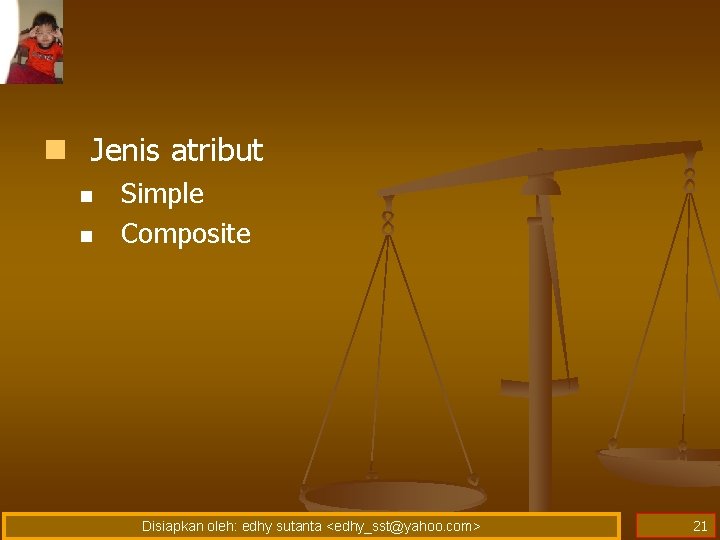 Jenis atribut

Simple

Composite

Disiapkan oleh: edhy sutanta <edhy_sst@yahoo.com>

21